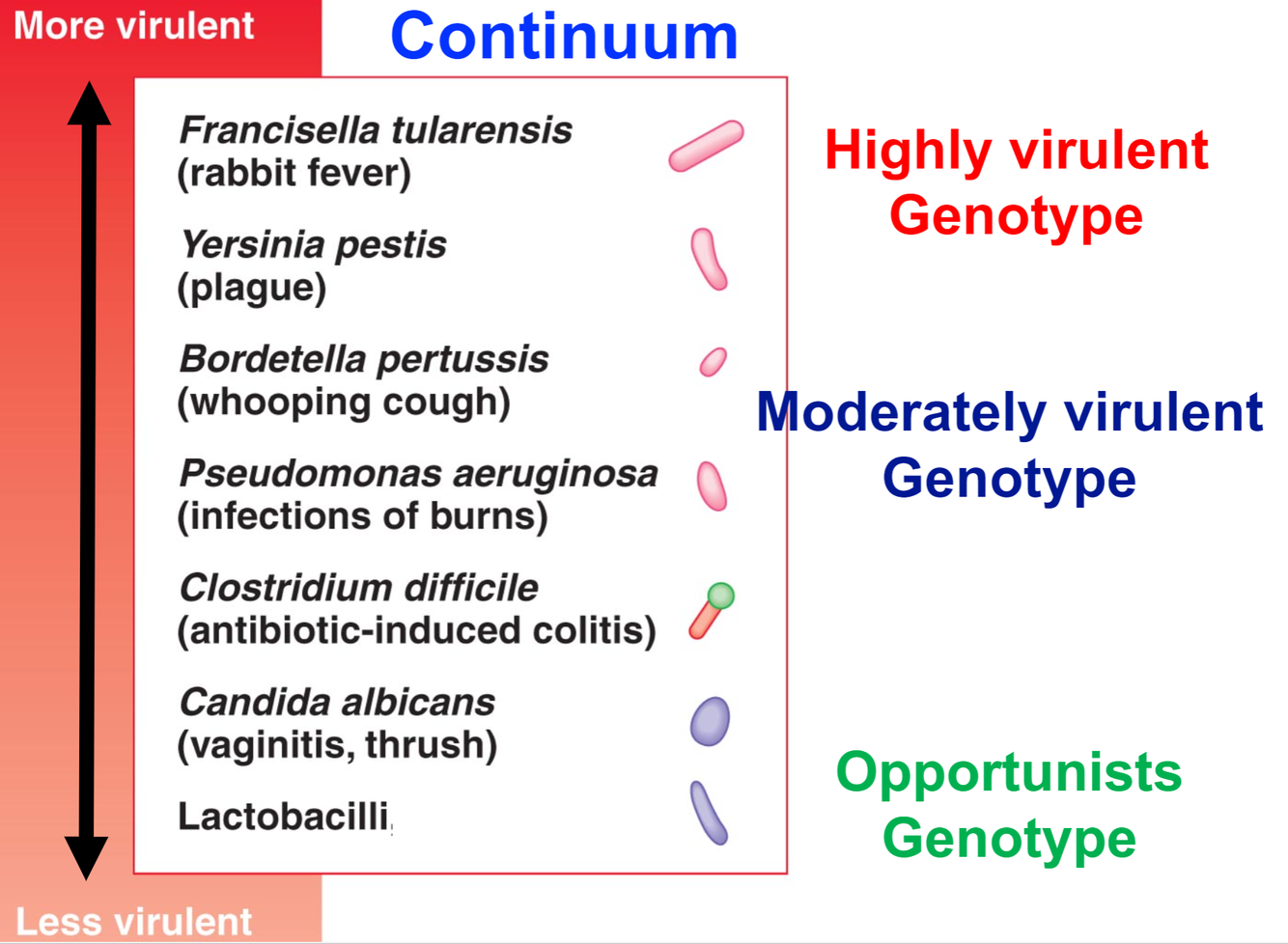 More virulent

Continuum

Francisella tularensis (rabbit fever)

Yersinia pestis (plague)

Bordetella pertussis (whooping cough)

Pseudomonas aeruginosa (infections of burns)

Clostridium difficile (antibiotic-induced colitis)

Candida albicans (vaginitis, thrush)

Lactobacilli

Highly virulent Genotype

Moderately virulent Genotype

Opportunists Genotype

Less virulent